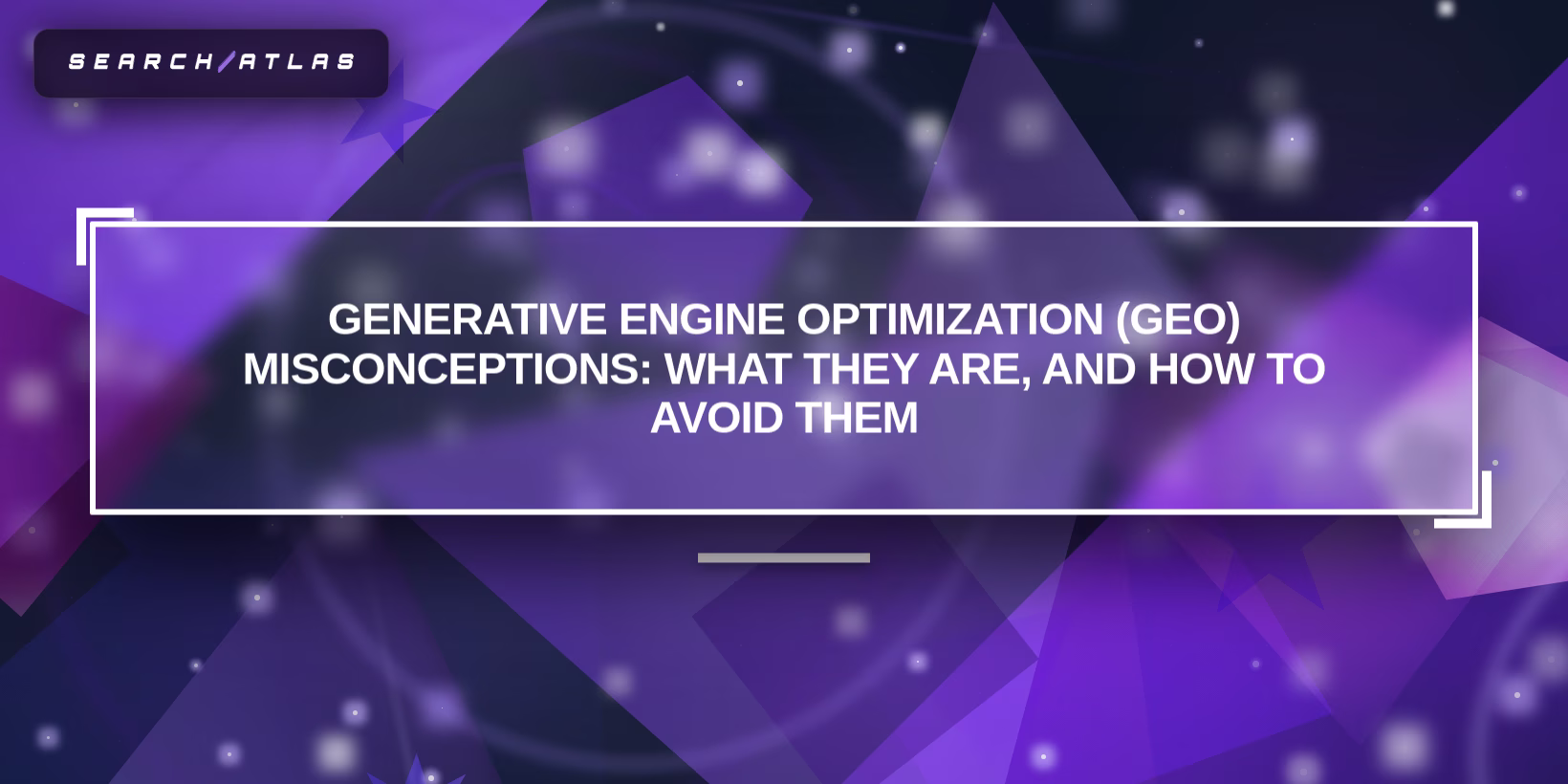 SEARCH/ATLAS

GENERATIVE ENGINE OPTIMIZATION (GEO) MISCONCEPTIONS: WHAT THEY ARE, AND HOW TO AVOID THEM